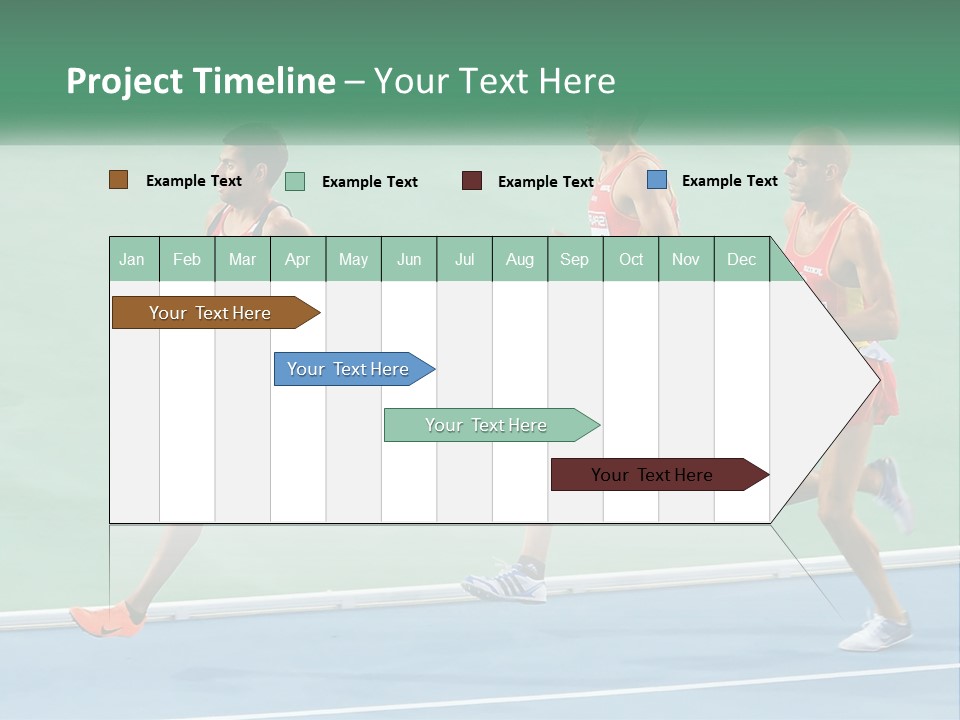 Project Timeline – Your Text Here

Example Text
Example Text
Example Text
Example Text

| Jan | Feb | Mar | Apr | May | Jun | Jul | Aug | Sep | Oct | Nov | Dec |
|---|---|---|---|---|---|---|---|---|---|---|---|

Your Text Here

Your Text Here

Your Text Here

Your Text Here